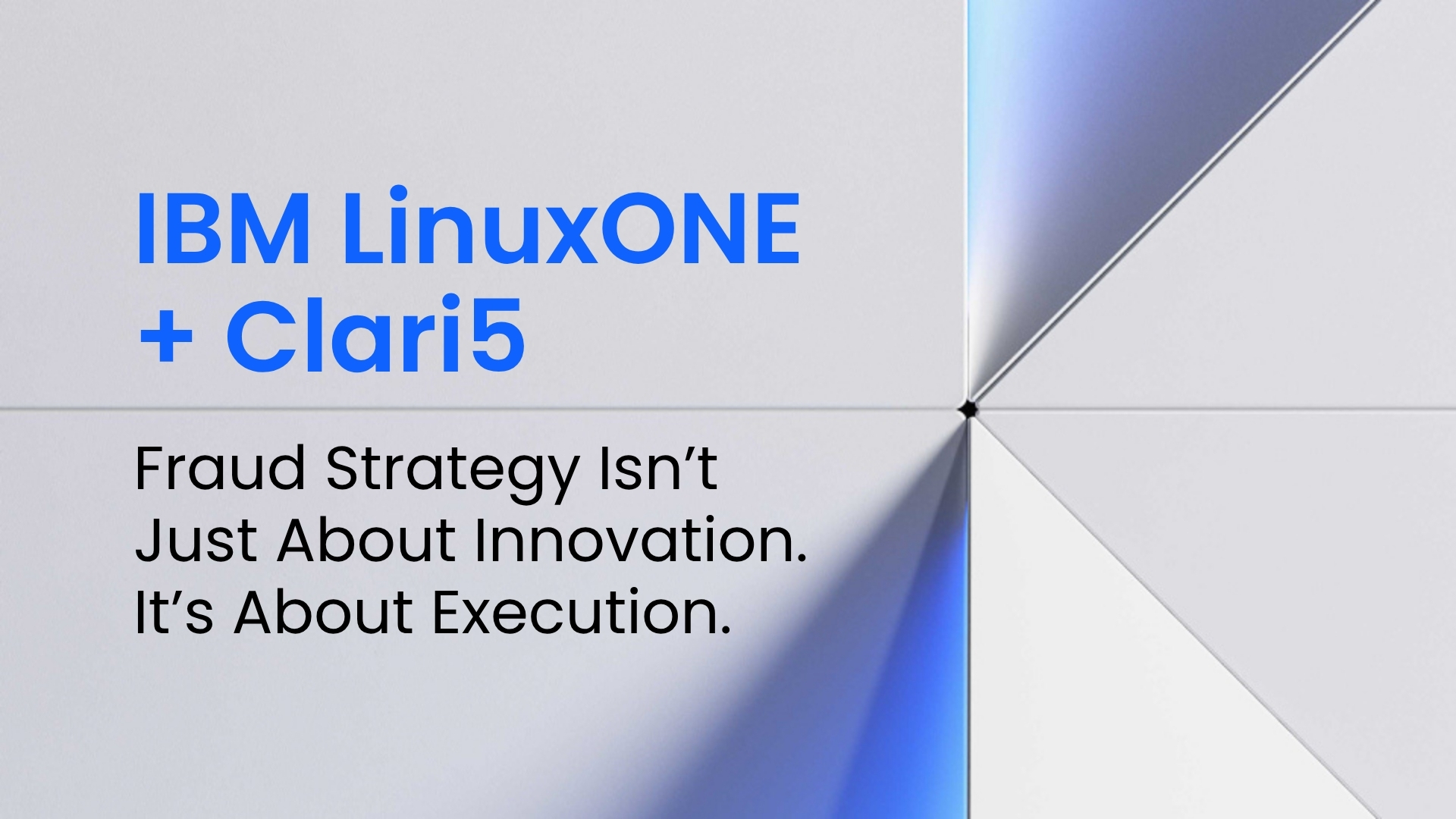 IBM LinuxONE + Clari5

Fraud Strategy Isn’t Just About Innovation. It’s About Execution.